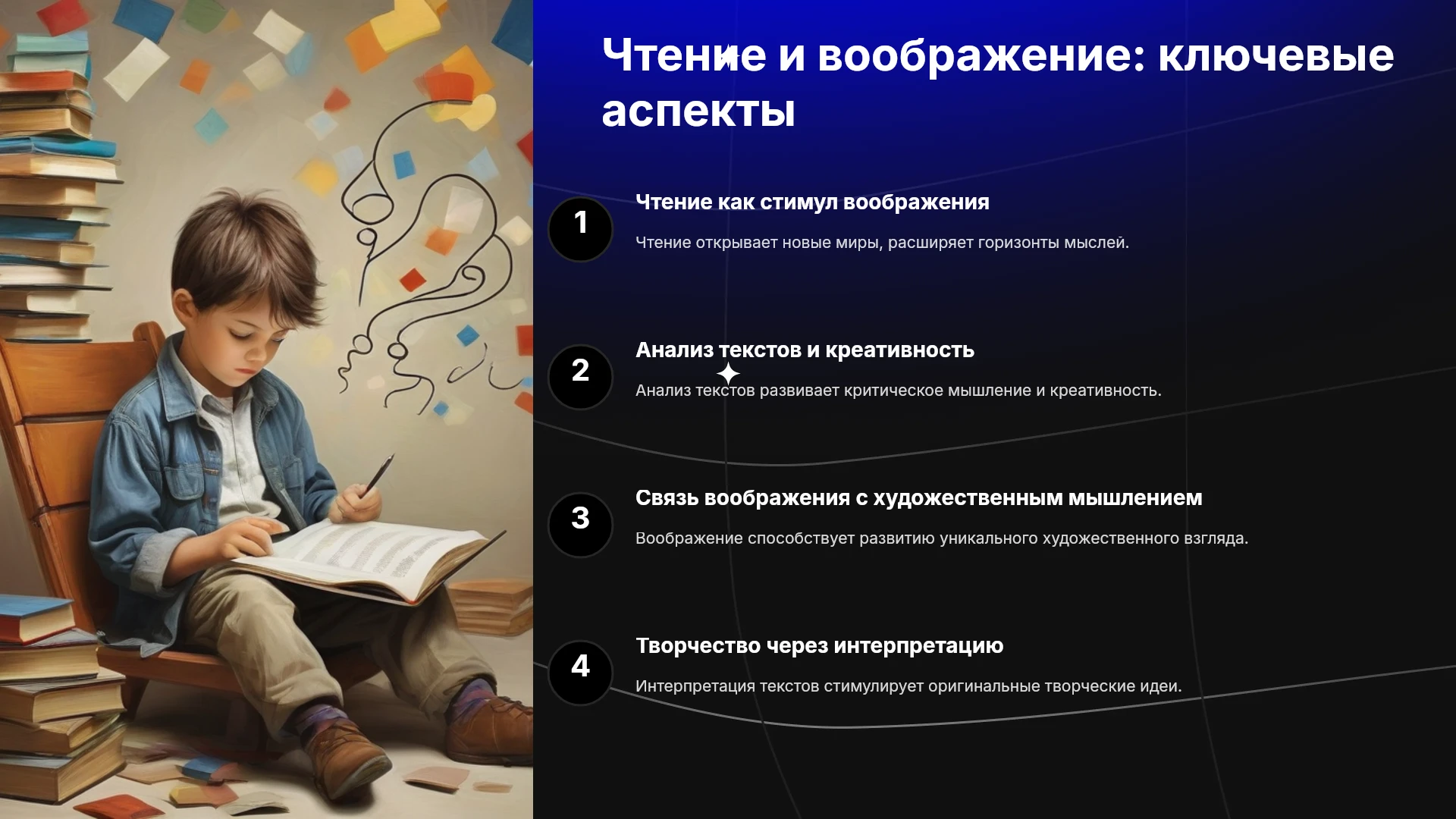 Чтение и воображение: ключевые аспекты

1

Чтение как стимул воображения

Чтение открывает новые миры, расширяет горизонты мыслей.

2

Анализ текстов и креативность

Анализ текстов развивает критическое мышление и креативность.

3

Связь воображения с художественным мышлением

Воображение способствует развитию уникального художественного взгляда.

4

Творчество через интерпретацию

Интерпретация текстов стимулирует оригинальные творческие идеи.